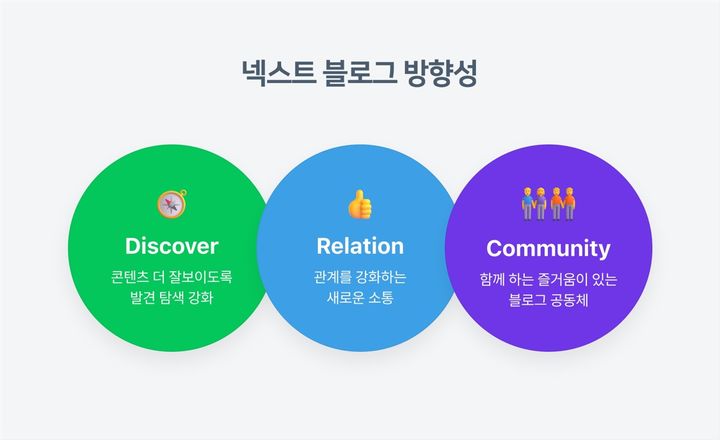 넥스트 블로그 방향성

Discover
콘텐츠 더 잘보이도록 발견 탐색 강화

Relation
관계를 강화하는 새로운 소통

Community
함께 하는 즐거움이 있는 블로그 공동체